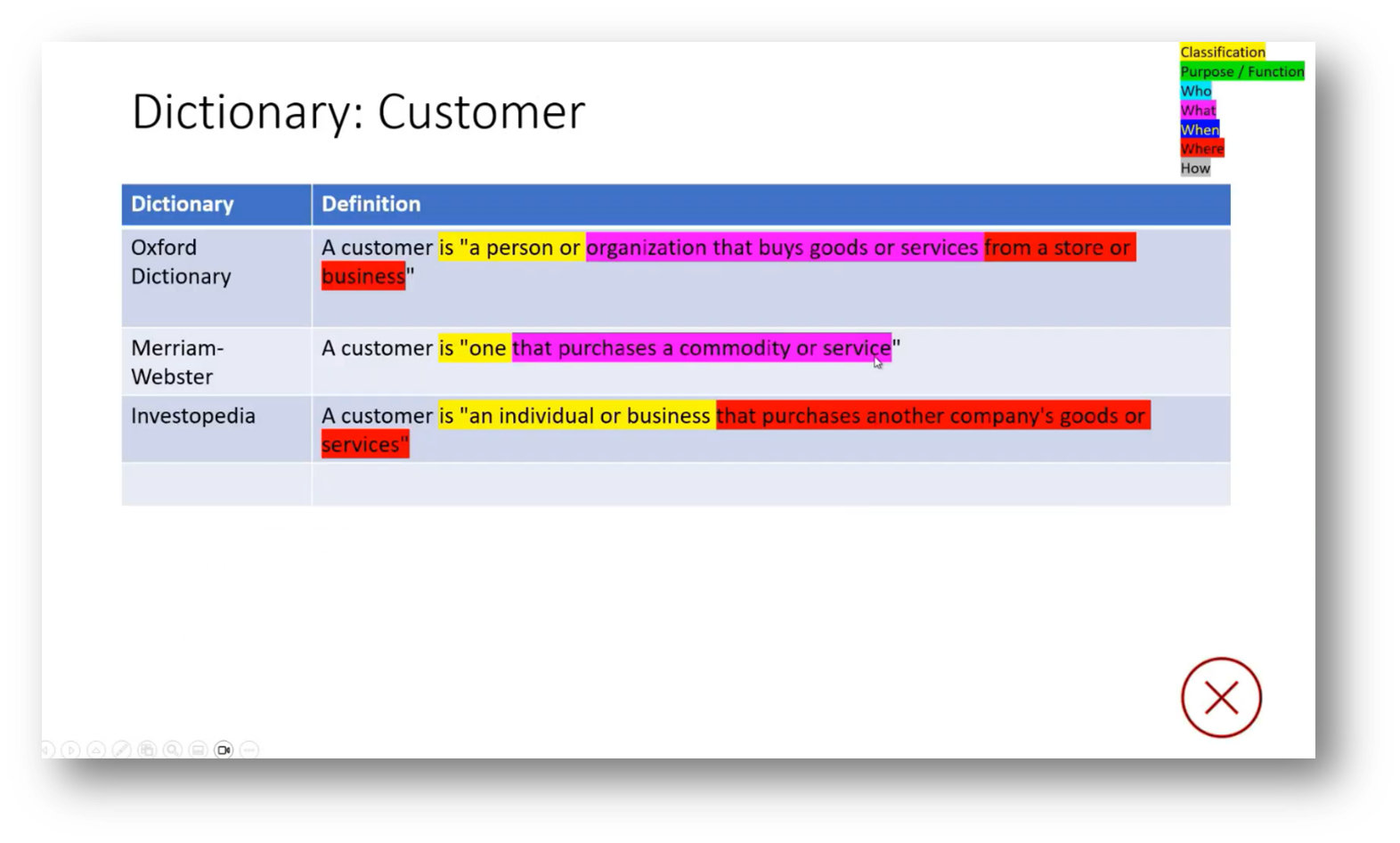 Classification
Purpose / Function
Who
What
When
Where
How

Dictionary: Customer

| Dictionary | Definition |
|---|---|
| Oxford Dictionary | A customer is "a person or organization that buys goods or services from a store or business" |
| Merriam-Webster | A customer is "one that purchases a commodity or service" |
| Investopedia | A customer is "an individual or business that purchases another company's goods or services" |
| | |